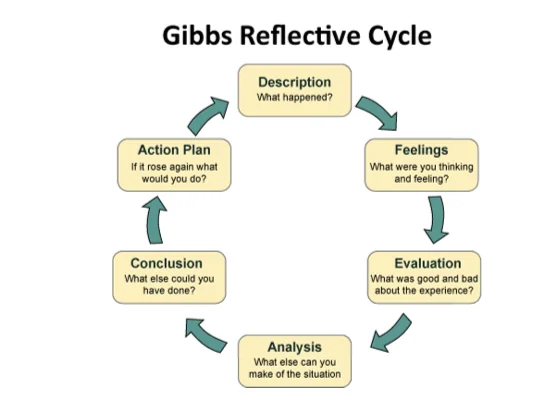 Gibbs Reflective Cycle

Description
What happened?

Feelings
What were you thinking and feeling?

Evaluation
What was good and bad about the experience?

Analysis
What else can you make of the situation

Conclusion
What else could you have done?

Action Plan
If it rose again what would you do?